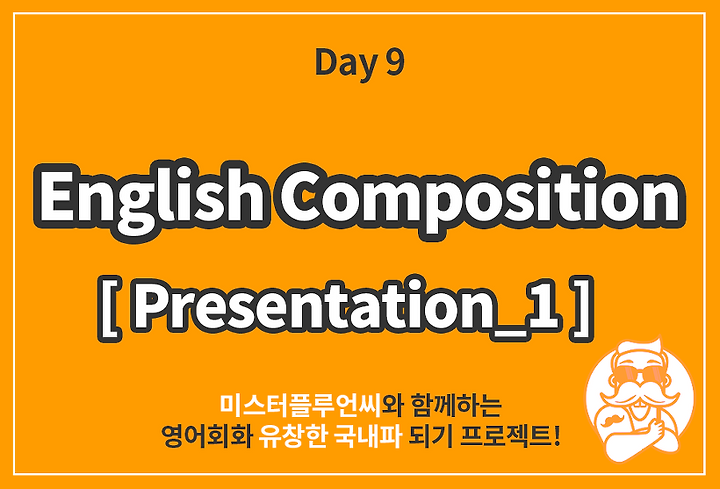 Day 9

English Composition

[ Presentation_1 ]

미스터플루언씨와 함께하는
영어회화 유창한 국내파 되기 프로젝트!